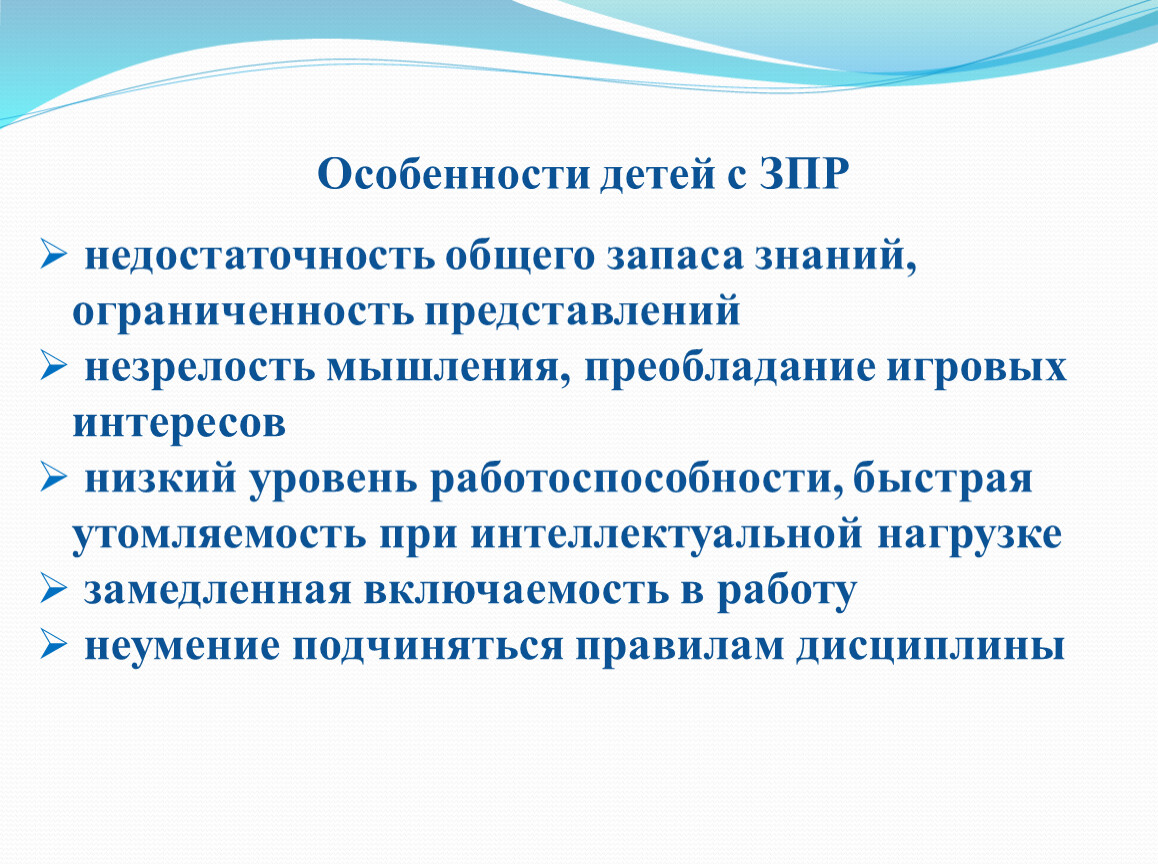 Особенности детей с ЗПР

➢ недостаточность общего запаса знаний, ограниченность представлений
➢ незрелость мышления, преобладание игровых интересов
➢ низкий уровень работоспособности, быстрая утомляемость при интеллектуальной нагрузке
➢ замедленная включаемость в работу
➢ неумение подчиняться правилам дисциплины